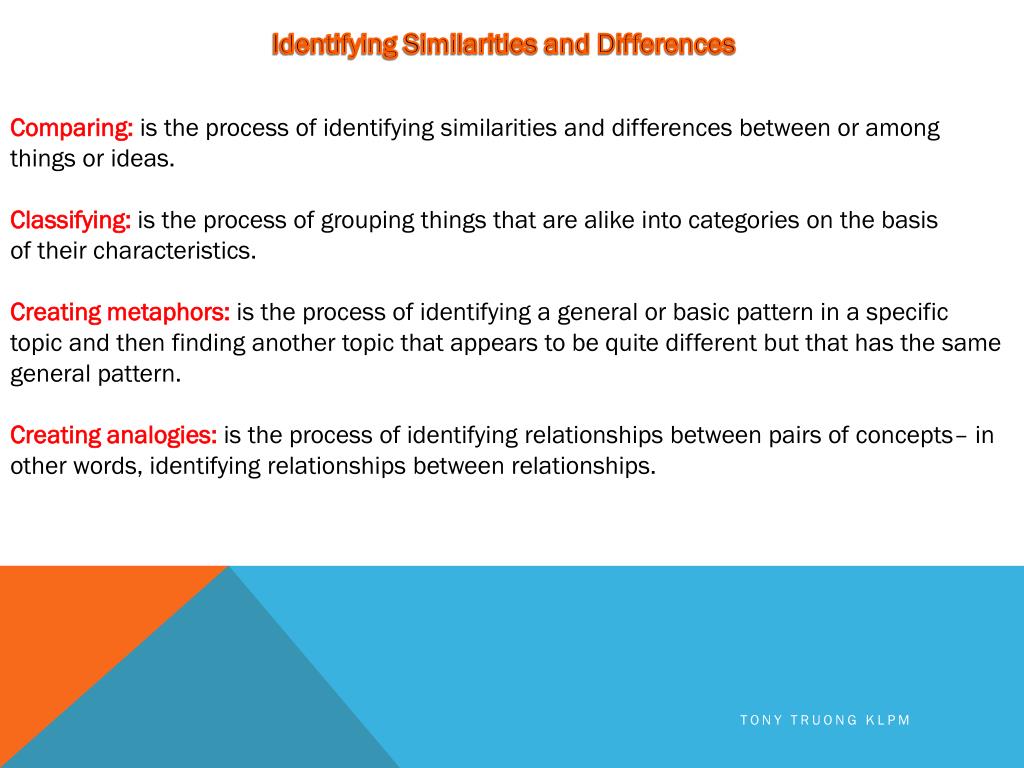 Identifying Similarities and Differences

Comparing: is the process of identifying similarities and differences between or among things or ideas.

Classifying: is the process of grouping things that are alike into categories on the basis of their characteristics.

Creating metaphors: is the process of identifying a general or basic pattern in a specific topic and then finding another topic that appears to be quite different but that has the same general pattern.

Creating analogies: is the process of identifying relationships between pairs of concepts– in other words, identifying relationships between relationships.

TONY TRUONG KLPM